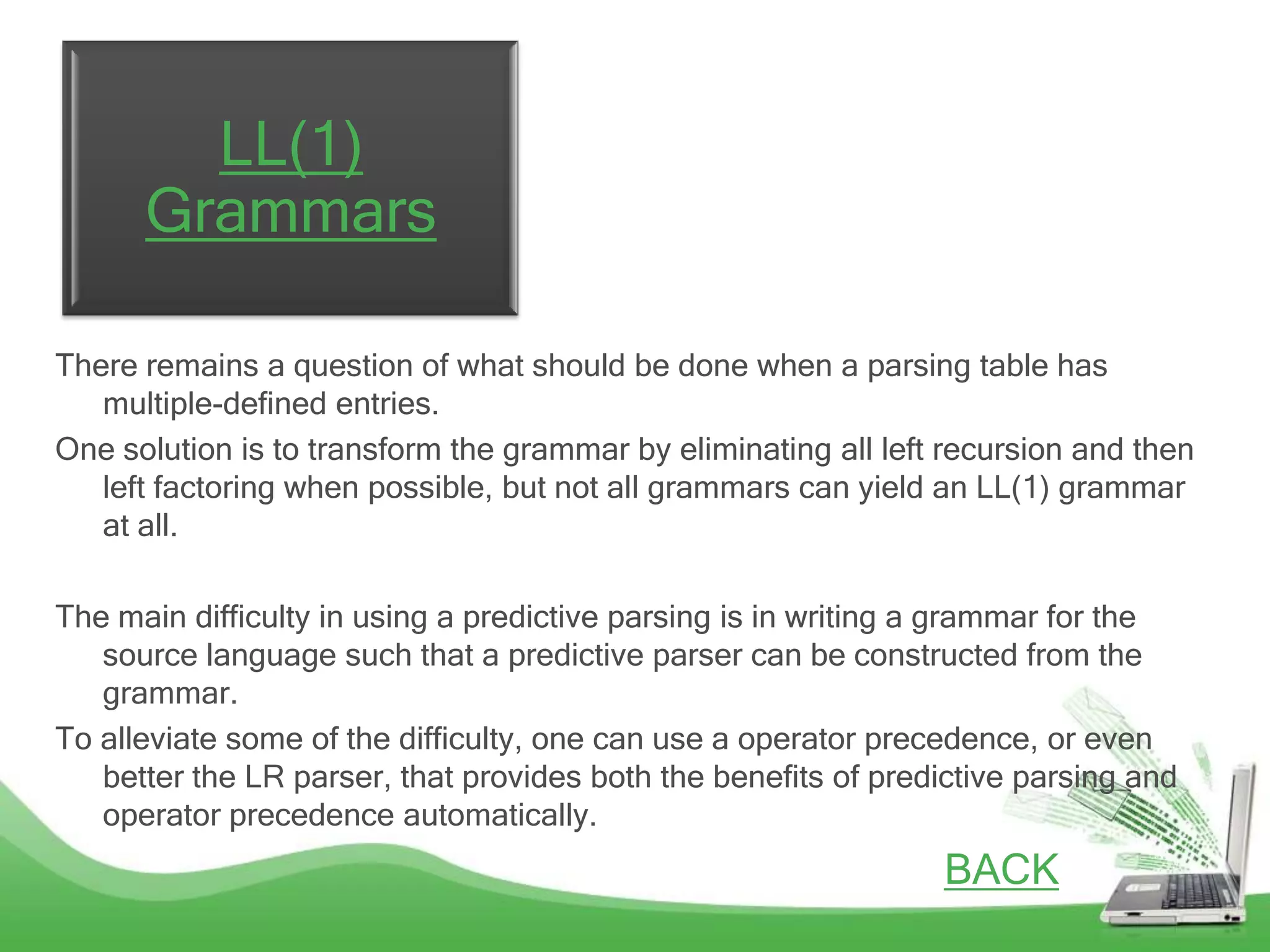 LL(1) Grammars

There remains a question of what should be done when a parsing table has multiple-defined entries.

One solution is to transform the grammar by eliminating all left recursion and then left factoring when possible, but not all grammars can yield an LL(1) grammar at all.

The main difficulty in using a predictive parsing is in writing a grammar for the source language such that a predictive parser can be constructed from the grammar.

To alleviate some of the difficulty, one can use a operator precedence, or even better the LR parser, that provides both the benefits of predictive parsing and operator precedence automatically.

BACK